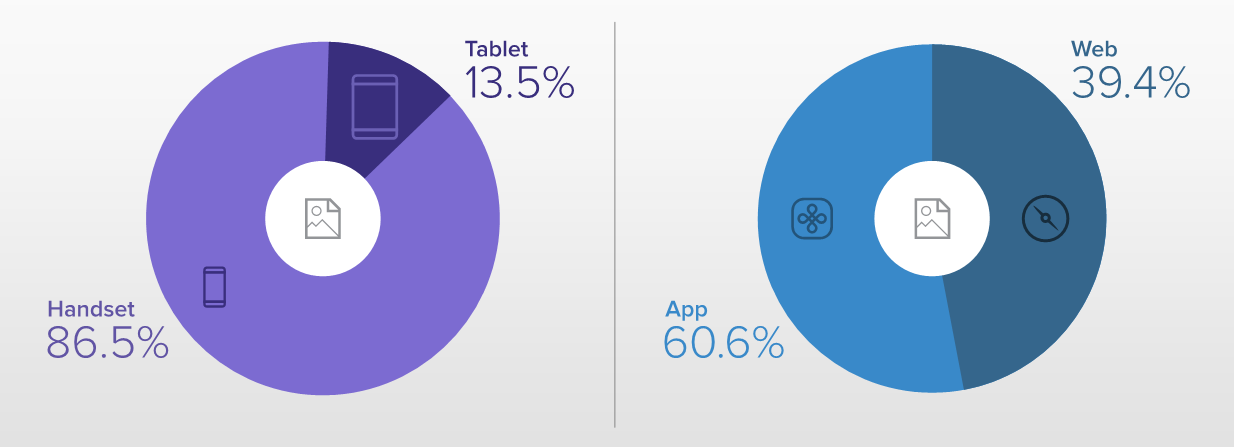 Tablet
13.5%

Handset
86.5%

Web
39.4%

App
60.6%